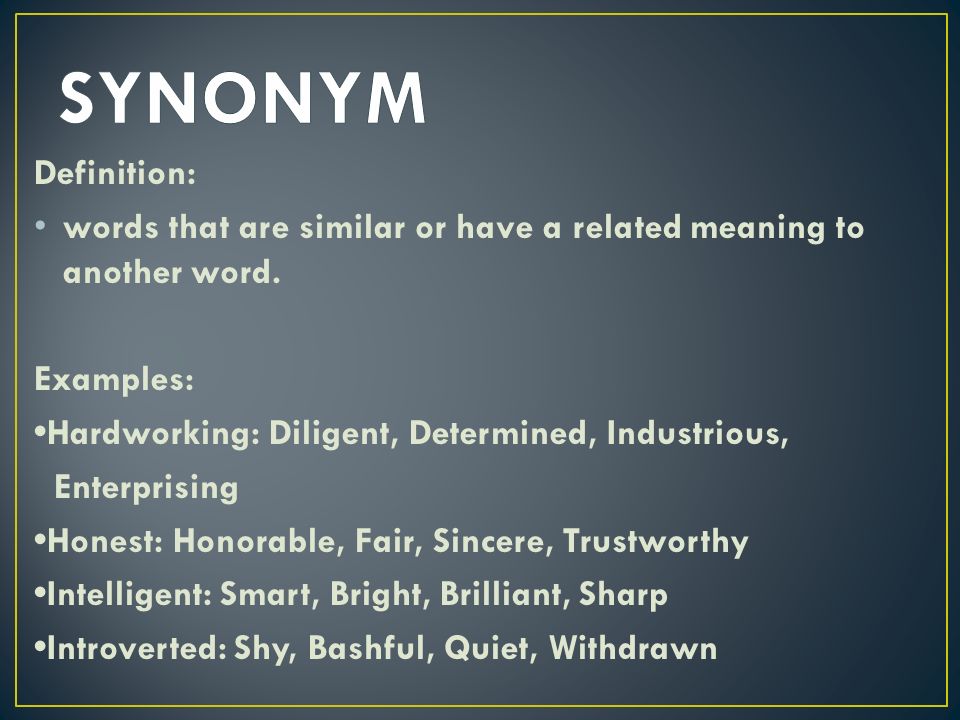 SYNONYM

Definition:

• words that are similar or have a related meaning to another word.

Examples:

•Hardworking: Diligent, Determined, Industrious, Enterprising

•Honest: Honorable, Fair, Sincere, Trustworthy

•Intelligent: Smart, Bright, Brilliant, Sharp

•Introverted: Shy, Bashful, Quiet, Withdrawn